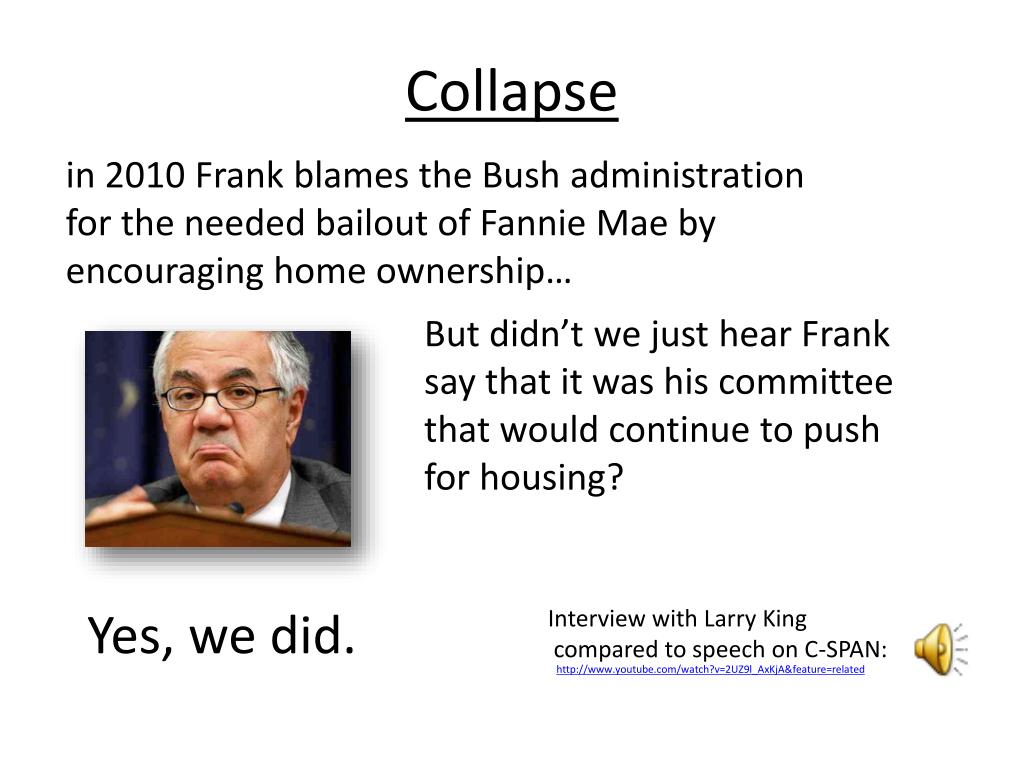 Collapse

in 2010 Frank blames the Bush administration for the needed bailout of Fannie Mae by encouraging home ownership…

But didn’t we just hear Frank say that it was his committee that would continue to push for housing?

Yes, we did.

Interview with Larry King compared to speech on C-SPAN:
http://www.youtube.com/watch?v=2UZ9l_AxKjA&feature=related